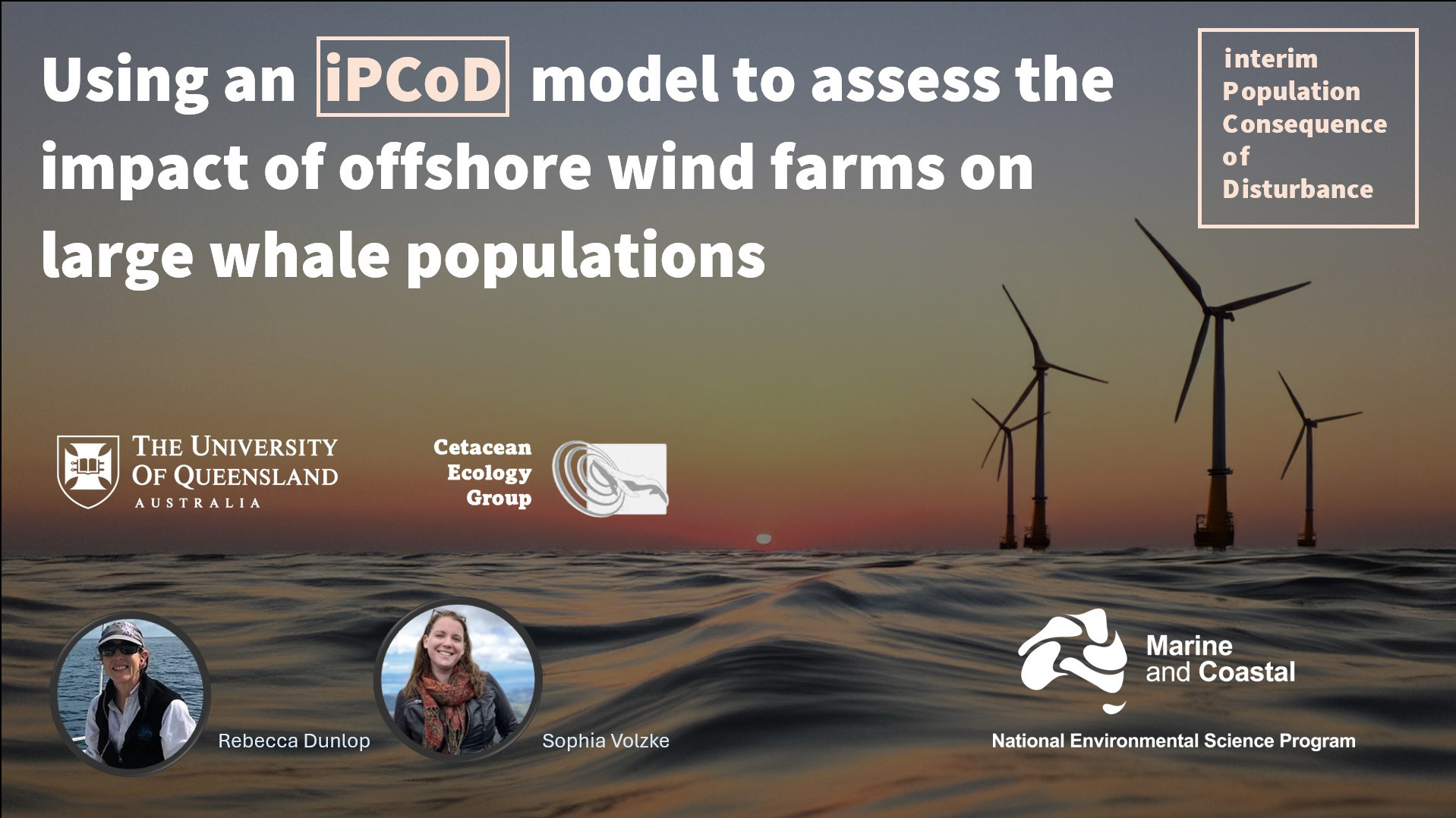 Using an iPCoD model to assess the impact of offshore wind farms on large whale populations

interim Population Consequence of Disturbance

THE UNIVERSITY OF QUEENSLAND AUSTRALIA

Cetacean Ecology Group

Rebecca Dunlop

Sophia Volzke

Marine and Coastal

National Environmental Science Program